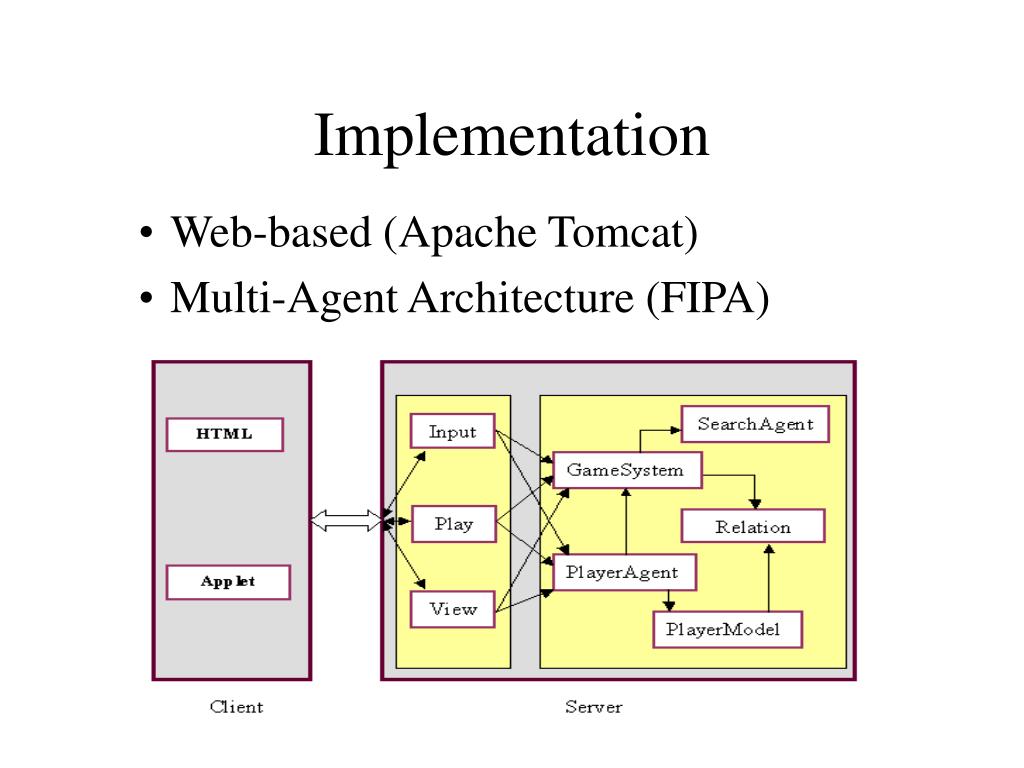 Implementation

• Web-based (Apache Tomcat)
• Multi-Agent Architecture (FIPA)

HTML

Applet

Input

Play

View

SearchAgent

GameSystem

Relation

PlayerAgent

PlayerModel

Client

Server